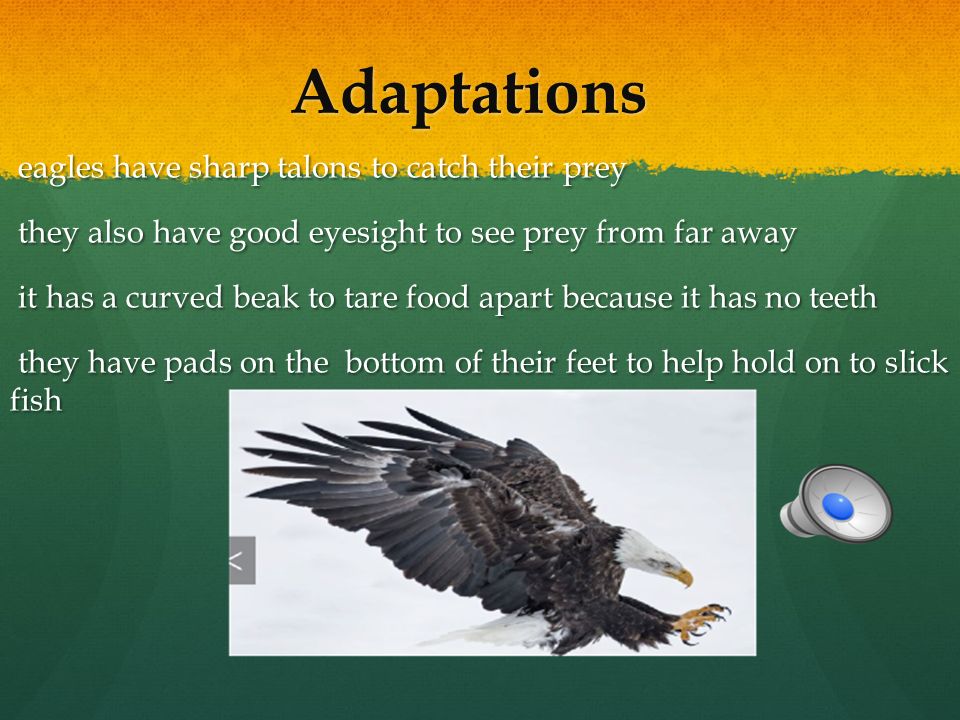 Adaptations

eagles have sharp talons to catch their prey

they also have good eyesight to see prey from far away

it has a curved beak to tare food apart because it has no teeth

they have pads on the bottom of their feet to help hold on to slick fish

<